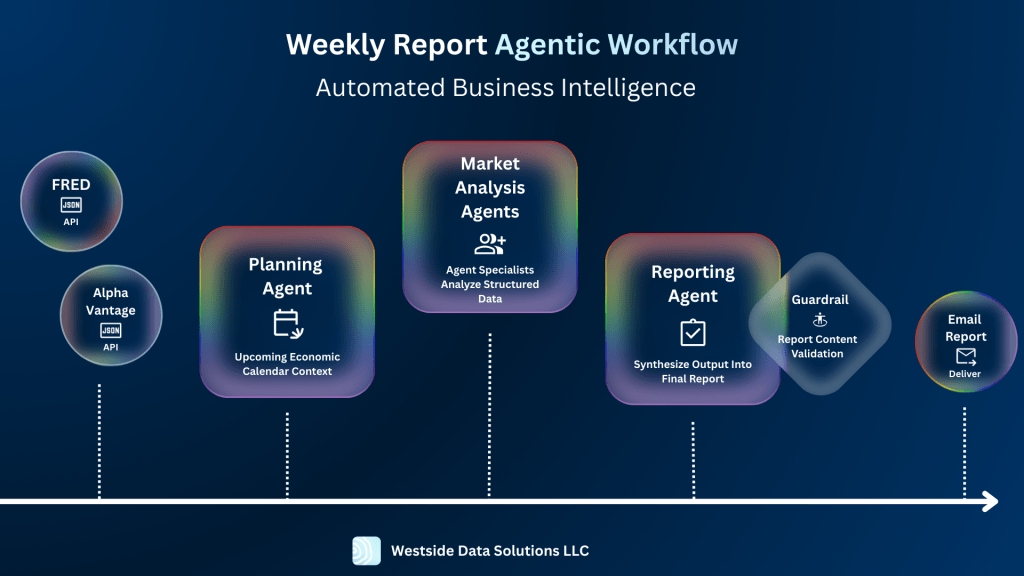 Weekly Report Agentic Workflow

Automated Business Intelligence

FRED
JSON
API

Alpha Vantage
JSON
API

Planning Agent
Upcoming Economic Calendar Context

Market Analysis Agents
Agent Specialists Analyze Structured Data

Reporting Agent
Synthesize Output Into Final Report

Guardrail
Report Content Validation

Email Report
Deliver

Westside Data Solutions LLC